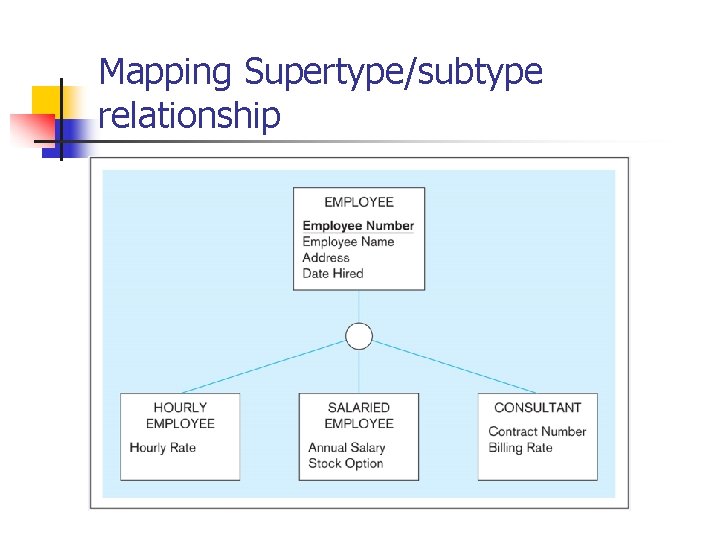 Mapping Supertype/subtype relationship

EMPLOYEE
Employee Number
Employee Name
Address
Date Hired

HOURLY EMPLOYEE
Hourly Rate

SALARIED EMPLOYEE
Annual Salary
Stock Option

CONSULTANT
Contract Number
Billing Rate